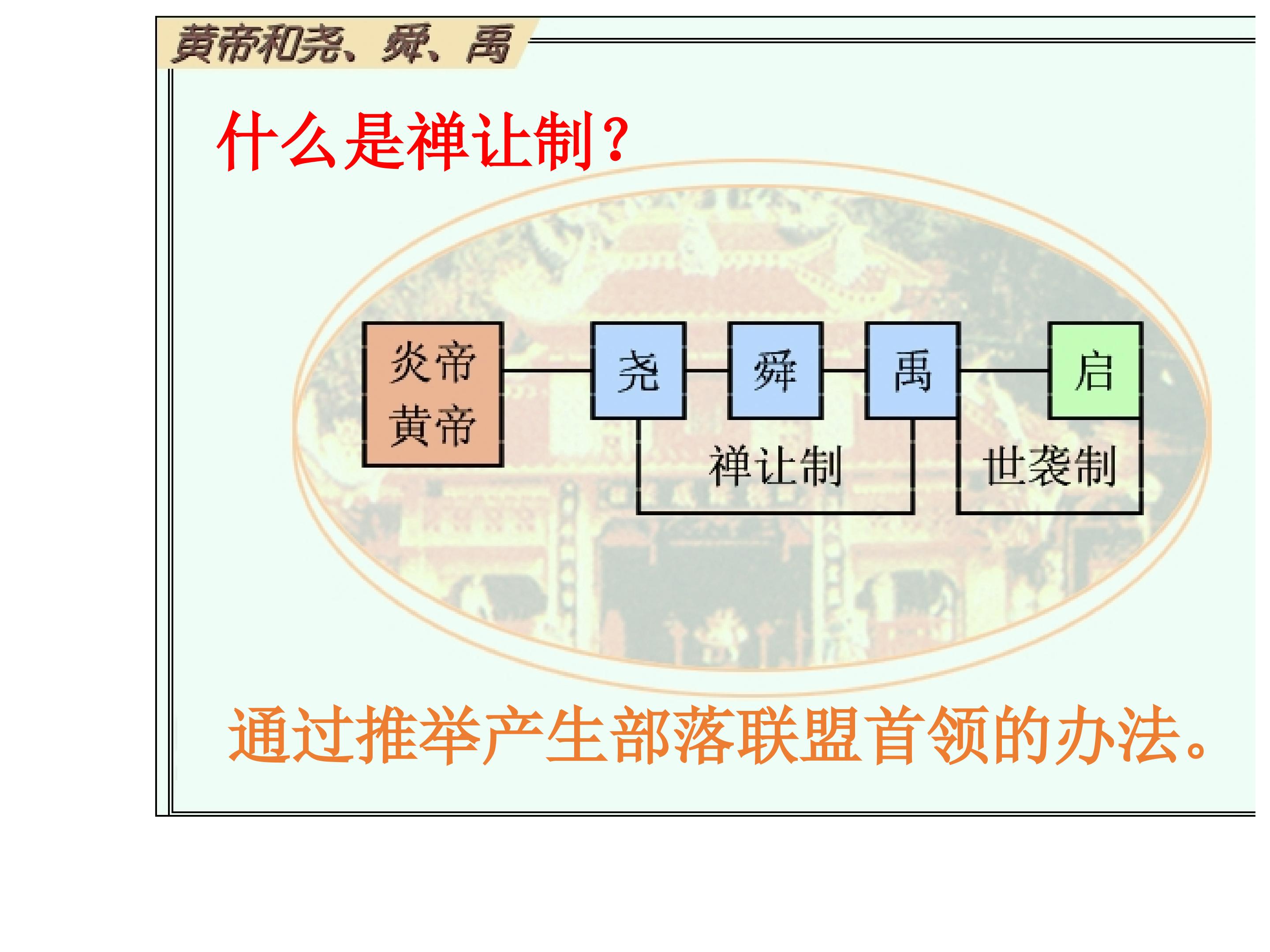 黄帝和尧、舜、禹

什么是禅让制？

炎帝
黄帝

尧

舜

禹

启

禅让制

世袭制

通过推举产生部落联盟首领的办法。